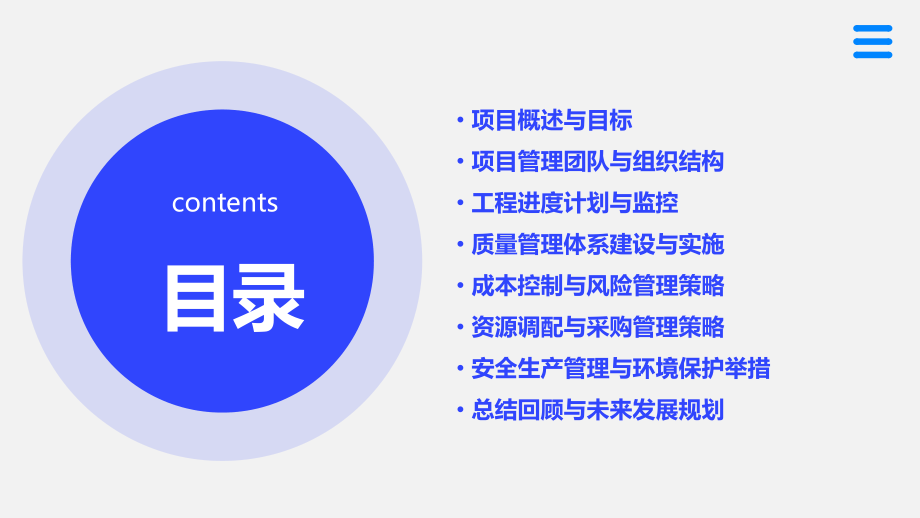 contents

目录

• 项目概述与目标
• 项目管理团队与组织结构
• 工程进度计划与监控
• 质量管理体系建设与实施
• 成本控制与风险管理策略
• 资源调配与采购管理策略
• 安全生产管理与环境保护举措
• 总结回顾与未来发展规划